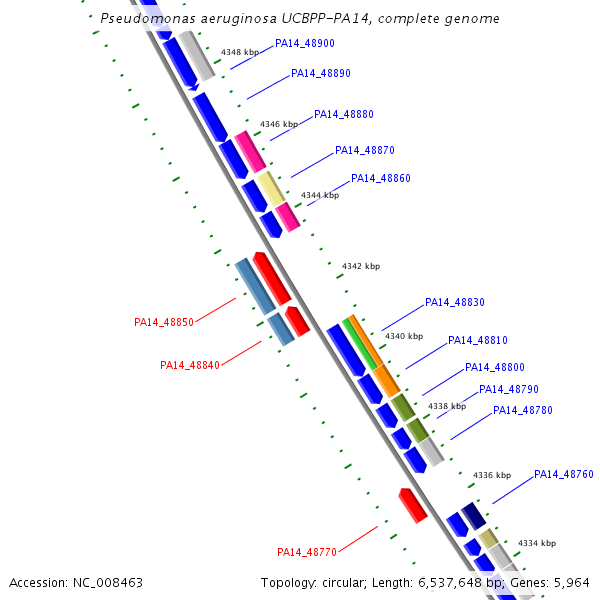 Pseudomonas aeruginosa UCBPP-PA14, complete genome

4348 kbp
PA14_48900
PA14_48890
4346 kbp
PA14_48880
PA14_48870
PA14_48860
4344 kbp
4342 kbp
PA14_48850
PA14_48840
PA14_48830
4340 kbp
PA14_48810
PA14_48800
PA14_48790
4338 kbp
PA14_48780
4336 kbp
PA14_48760
PA14_48770
4334 kbp

Accession: NC_008463
Topology: circular; Length: 6,537,648 bp; Genes: 5,964